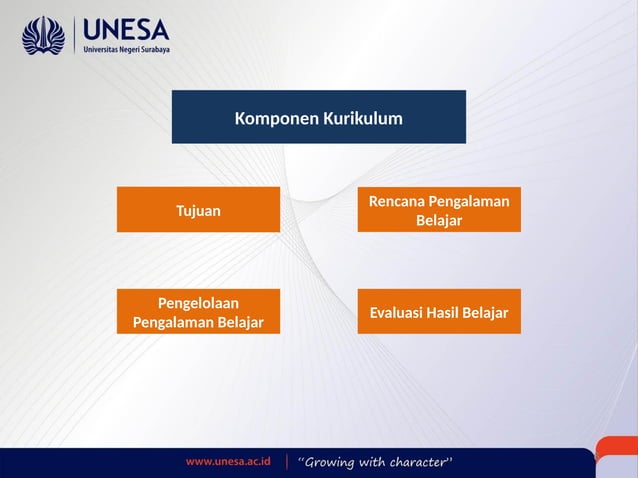 UNESA
Universitas Negeri Surabaya

Komponen Kurikulum

Tujuan

Rencana Pengalaman Belajar

Pengelolaan Pengalaman Belajar

Evaluasi Hasil Belajar

www.unesa.ac.id | "Growing with character"